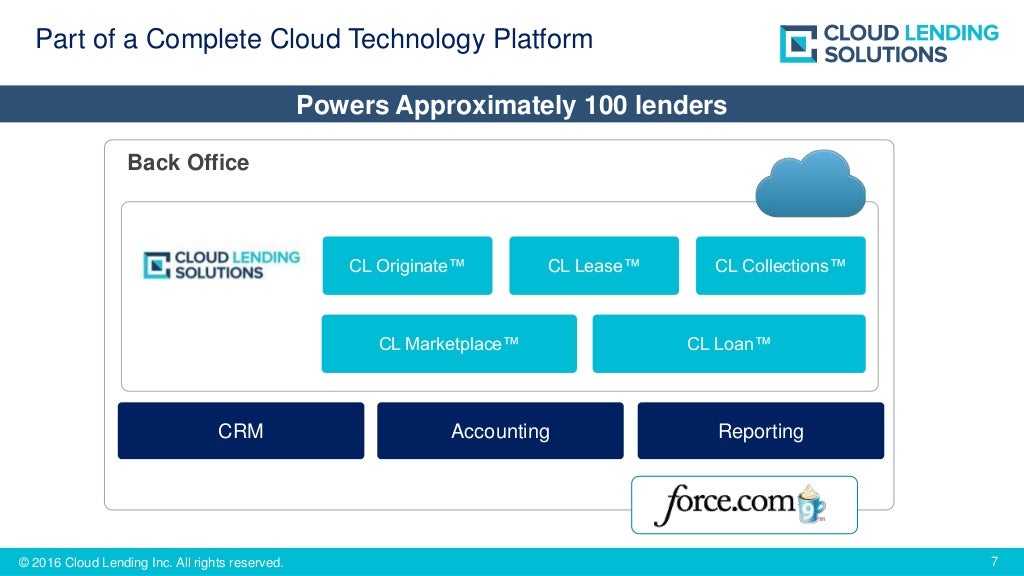 Part of a Complete Cloud Technology Platform

CLOUD LENDING SOLUTIONS

Powers Approximately 100 lenders

Back Office

CLOUD LENDING SOLUTIONS

CL Originate™

CL Lease™

CL Collections™

CL Marketplace™

CL Loan™

CRM

Accounting

Reporting

force.com

© 2016 Cloud Lending Inc. All rights reserved.

7